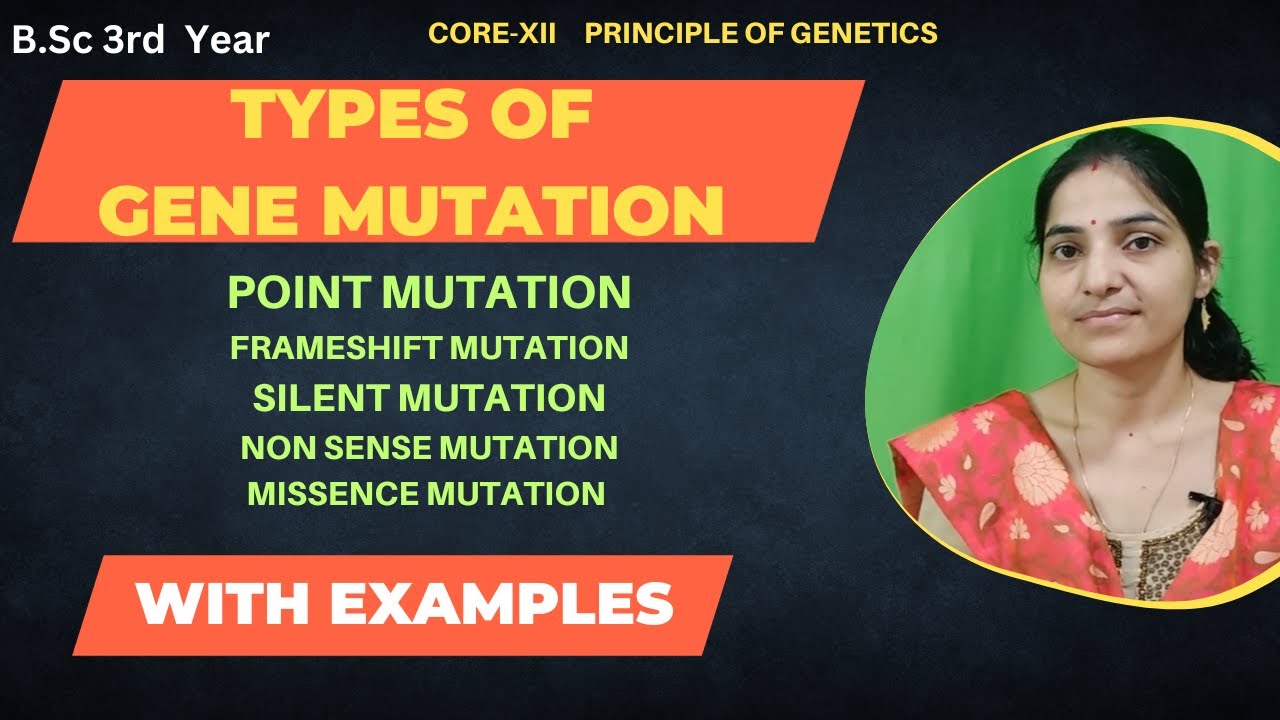 B.Sc 3rd Year

CORE-XII PRINCIPLE OF GENETICS

TYPES OF GENE MUTATION

POINT MUTATION

FRAMESHIFT MUTATION

SILENT MUTATION

NON SENSE MUTATION

MISSENCE MUTATION

WITH EXAMPLES